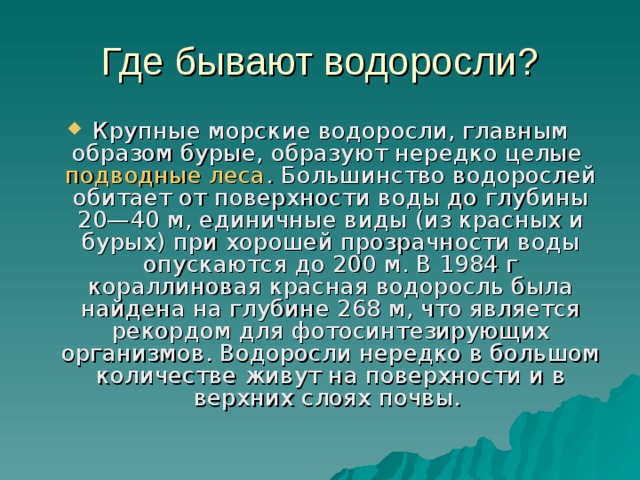 Где бывают водоросли?

Крупные морские водоросли, главным образом бурые, образуют нередко целые подводные леса. Большинство водорослей обитает от поверхности воды до глубины 20—40 м, единичные виды (из красных и бурых) при хорошей прозрачности воды опускаются до 200 м. В 1984 г кораллиновая красная водоросль была найдена на глубине 268 м, что является рекордом для фотосинтезирующих организмов. Водоросли нередко в большом количестве живут на поверхности и в верхних слоях почвы.